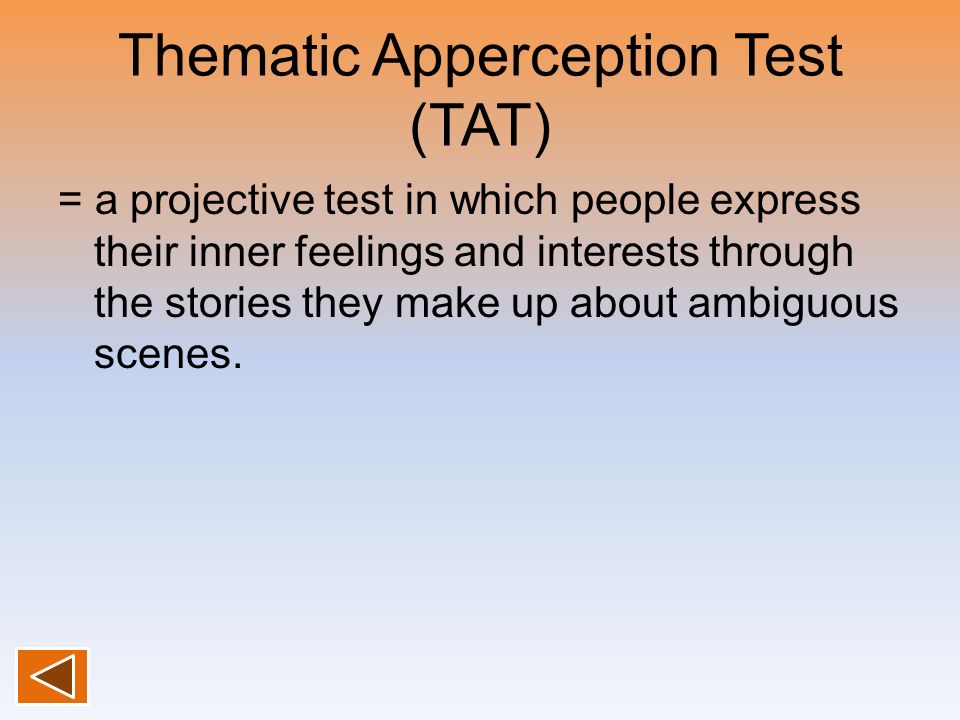 Thematic Apperception Test (TAT)

= a projective test in which people express their inner feelings and interests through the stories they make up about ambiguous scenes.